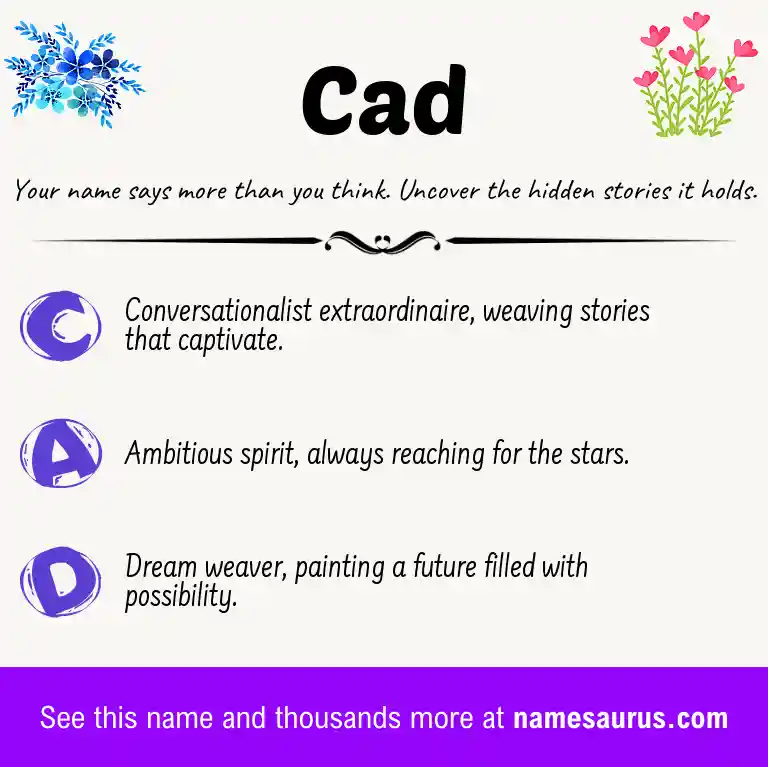 Cad

Your name says more than you think. Uncover the hidden stories it holds.

C Conversationalist extraordinaire, weaving stories that captivate.

A Ambitious spirit, always reaching for the stars.

D Dream weaver, painting a future filled with possibility.

See this name and thousands more at namesaurus.com